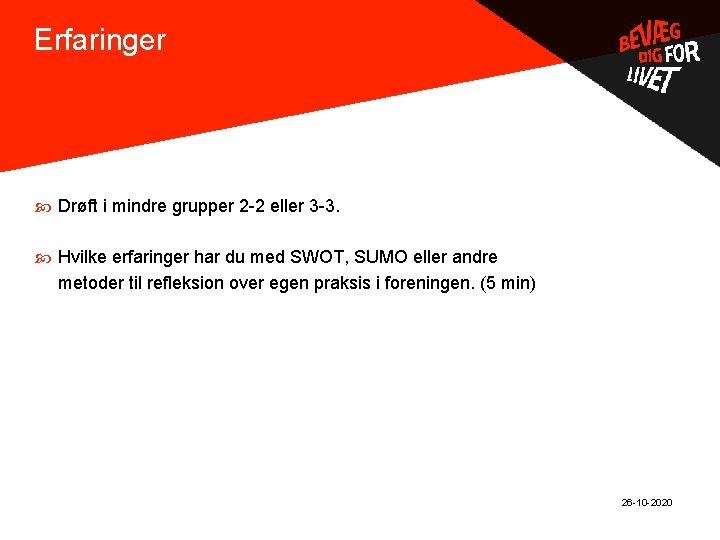 Erfaringer

BEVÆG DIG FOR LIVET

Drøft i mindre grupper 2-2 eller 3-3.

Hvilke erfaringer har du med SWOT, SUMO eller andre metoder til refleksion over egen praksis i foreningen. (5 min)

26-10-2020